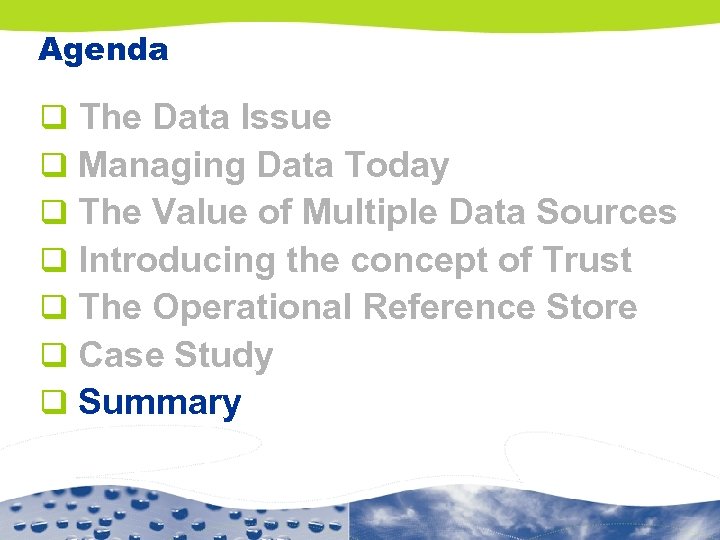 Agenda

❑ The Data Issue
❑ Managing Data Today
❑ The Value of Multiple Data Sources
❑ Introducing the concept of Trust
❑ The Operational Reference Store
❑ Case Study
❑ Summary